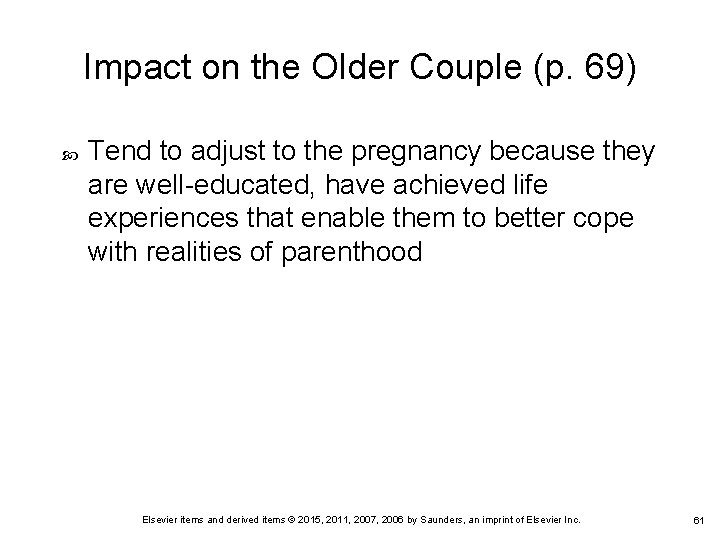 Impact on the Older Couple (p. 69)

Tend to adjust to the pregnancy because they are well-educated, have achieved life experiences that enable them to better cope with realities of parenthood

Elsevier items and derived items © 2015, 2011, 2007, 2006 by Saunders, an imprint of Elsevier Inc.

61